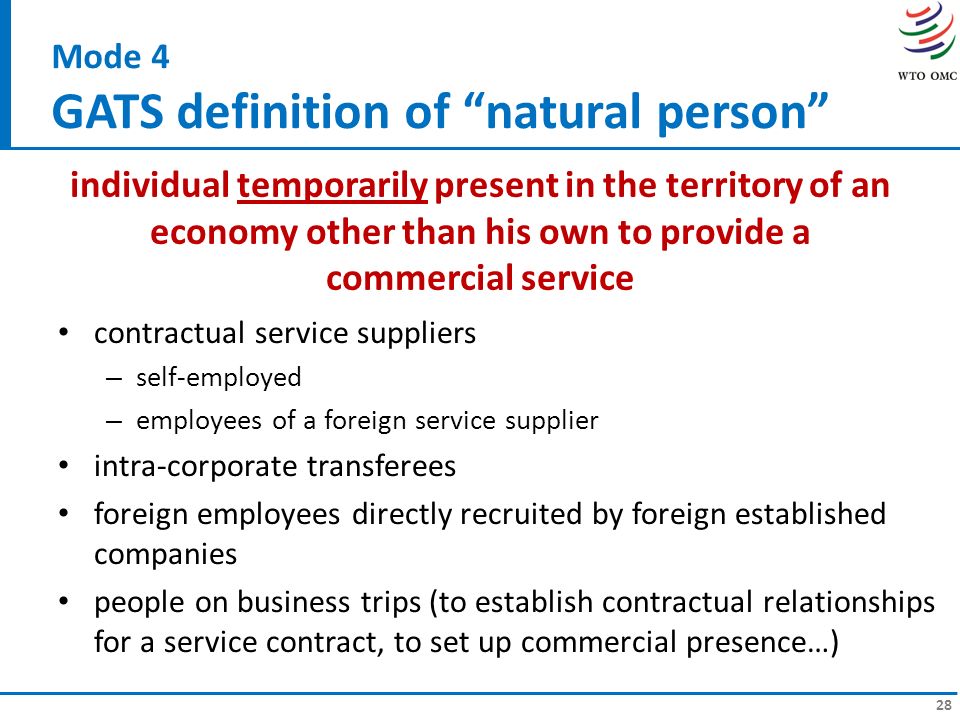 WTO OMC

Mode 4
GATS definition of “natural person”

individual temporarily present in the territory of an economy other than his own to provide a commercial service

• contractual service suppliers
– self-employed
– employees of a foreign service supplier
• intra-corporate transferees
• foreign employees directly recruited by foreign established companies
• people on business trips (to establish contractual relationships for a service contract, to set up commercial presence…)

28